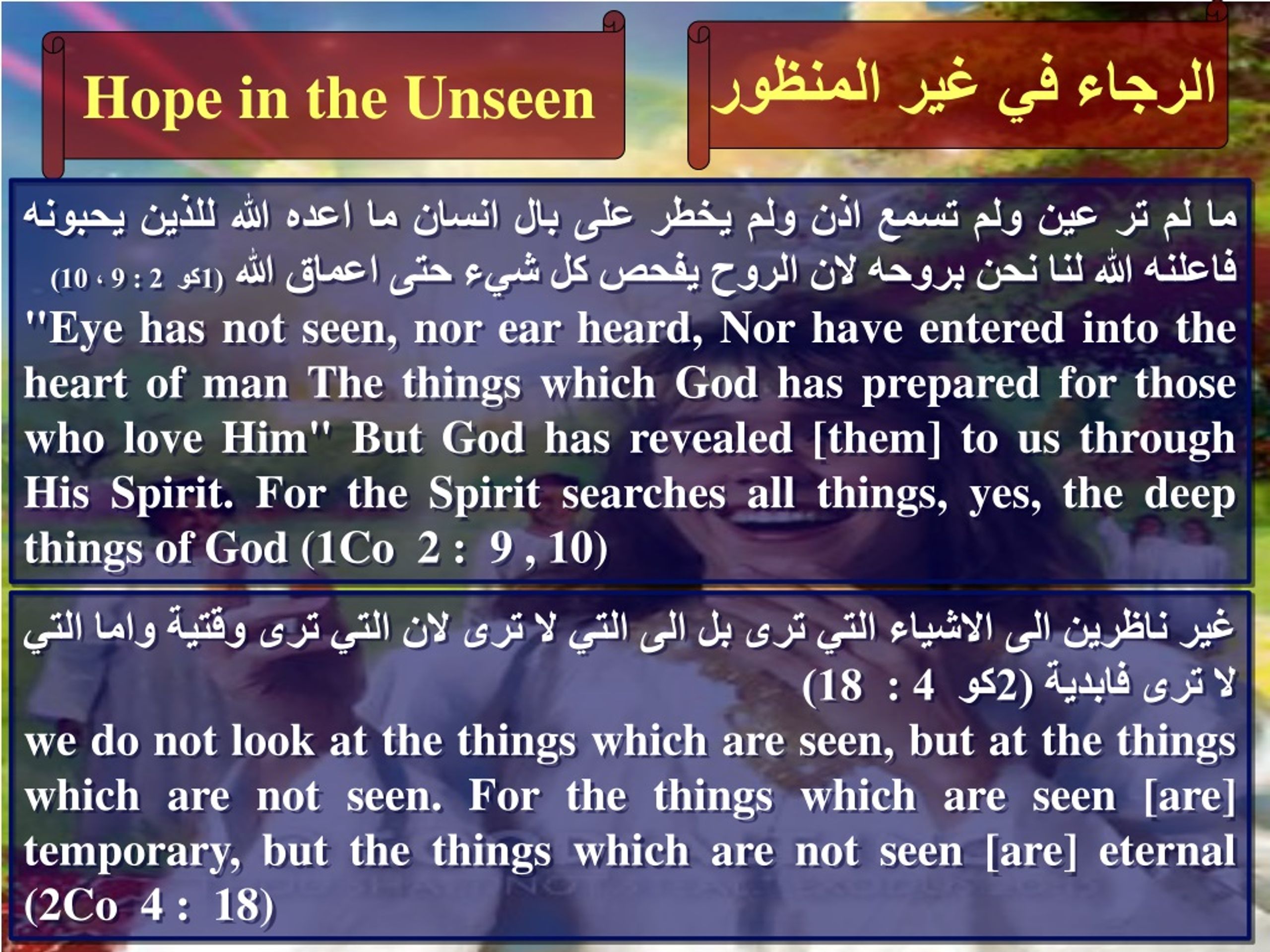 Hope in the Unseen

الرجاء في غير المنظور

ما لم تر عين ولم تسمع اذن ولم يخطر على بال انسان ما اعده الله للذين يحبونه فاعلنه الله لنا نحن بروحه لان الروح يفحص كل شيء حتى اعماق الله (1كو 2 : 9 ، 10)

"Eye has not seen, nor ear heard, Nor have entered into the heart of man The things which God has prepared for those who love Him" But God has revealed [them] to us through His Spirit. For the Spirit searches all things, yes, the deep things of God (1Co 2 : 9 , 10)

غير ناظرين الى الاشياء التي ترى بل الى التي لا ترى لان التي ترى وقتية واما التي لا ترى فابدية (2كو 4 : 18)

we do not look at the things which are seen, but at the things which are not seen. For the things which are seen [are] temporary, but the things which are not seen [are] eternal (2Co 4 : 18)